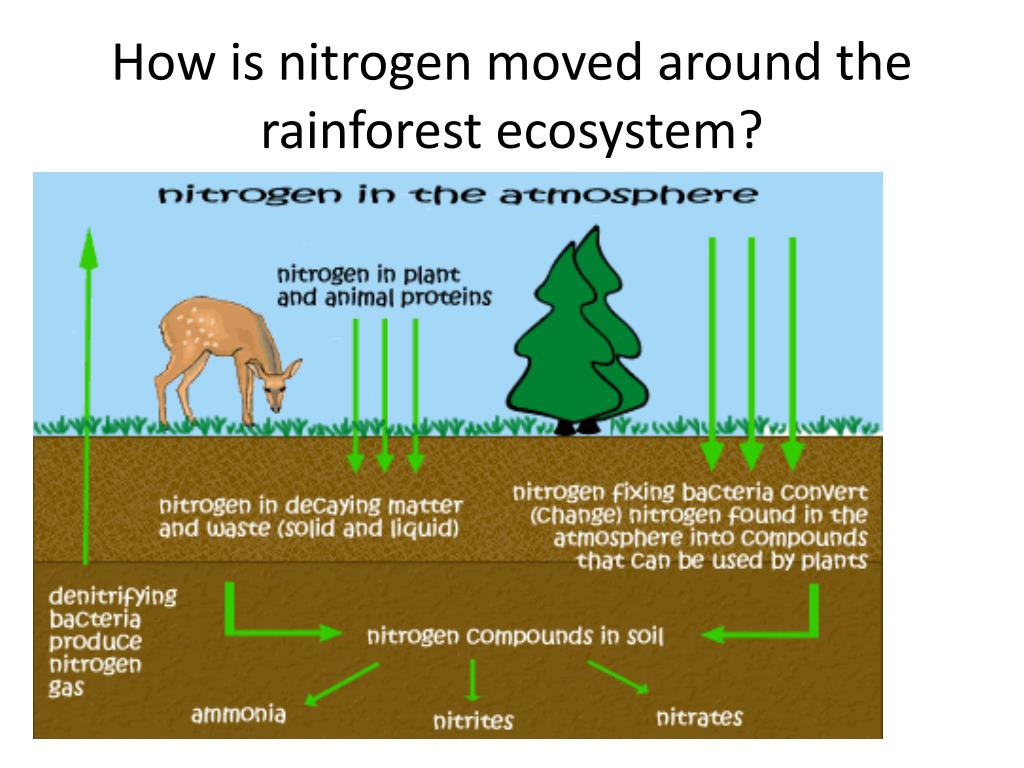 How is nitrogen moved around the rainforest ecosystem?

nitrogen in the atmosphere

nitrogen in plant and animal proteins

nitrogen in decaying matter and waste (solid and liquid)

nitrogen fixing bacteria convert (change) nitrogen found in the atmosphere into compounds that can be used by plants

denitrifying bacteria produce nitrogen gas

nitrogen compounds in soil

ammonia

nitrites

nitrates